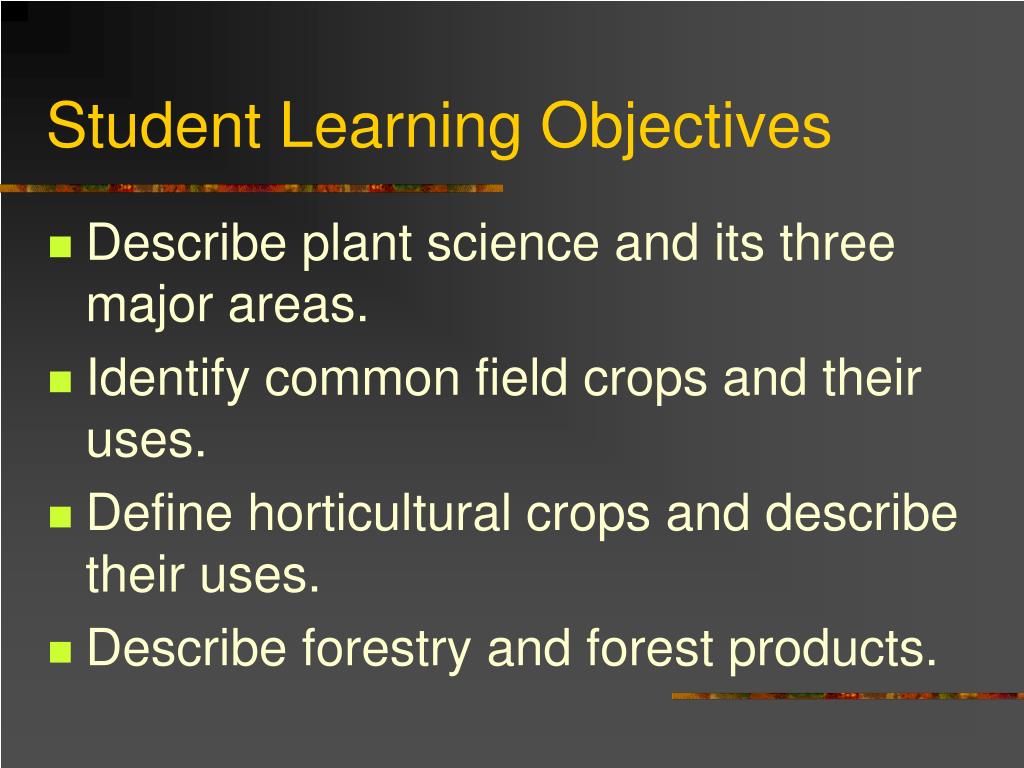 Student Learning Objectives

- Describe plant science and its three major areas.
- Identify common field crops and their uses.
- Define horticultural crops and describe their uses.
- Describe forestry and forest products.